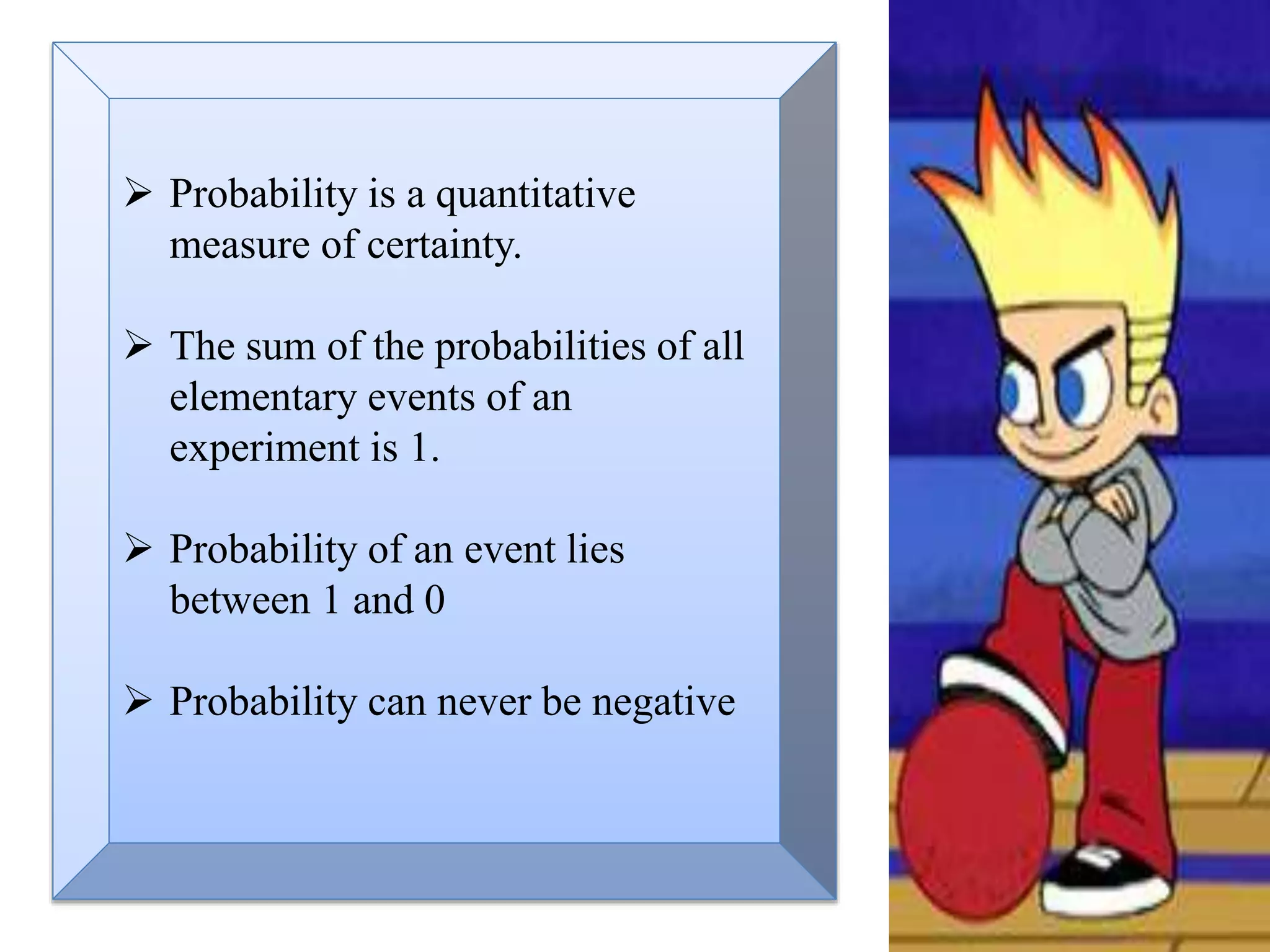 ➢ Probability is a quantitative measure of certainty.

➢ The sum of the probabilities of all elementary events of an experiment is 1.

➢ Probability of an event lies between 1 and 0

➢ Probability can never be negative